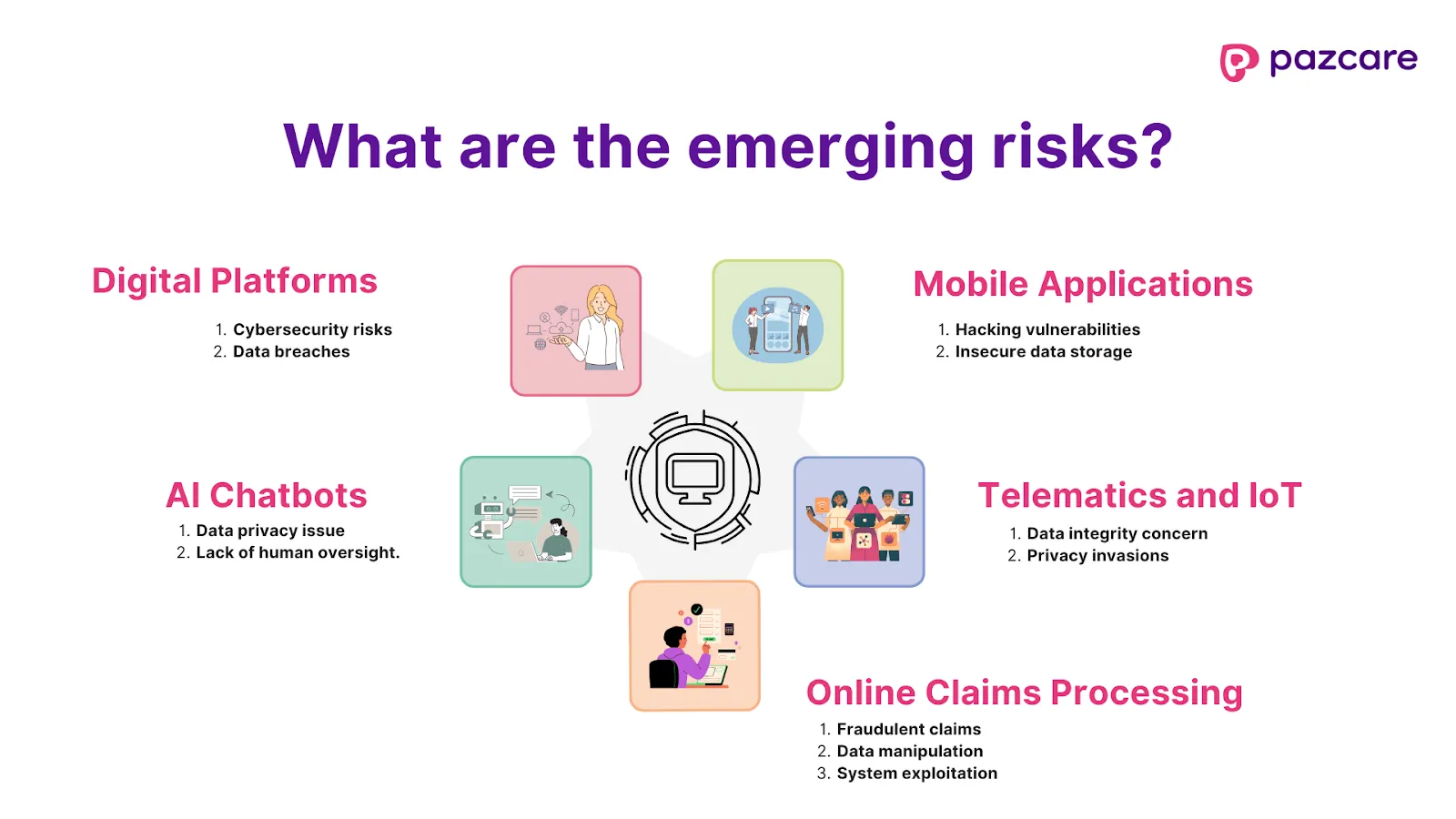 pazcare

What are the emerging risks?

Digital Platforms
1. Cybersecurity risks
2. Data breaches

Mobile Applications
1. Hacking vulnerabilities
2. Insecure data storage

AI Chatbots
1. Data privacy issue
2. Lack of human oversight.

Telematics and IoT
1. Data integrity concern
2. Privacy invasions

Online Claims Processing
1. Fraudulent claims
2. Data manipulation
3. System exploitation